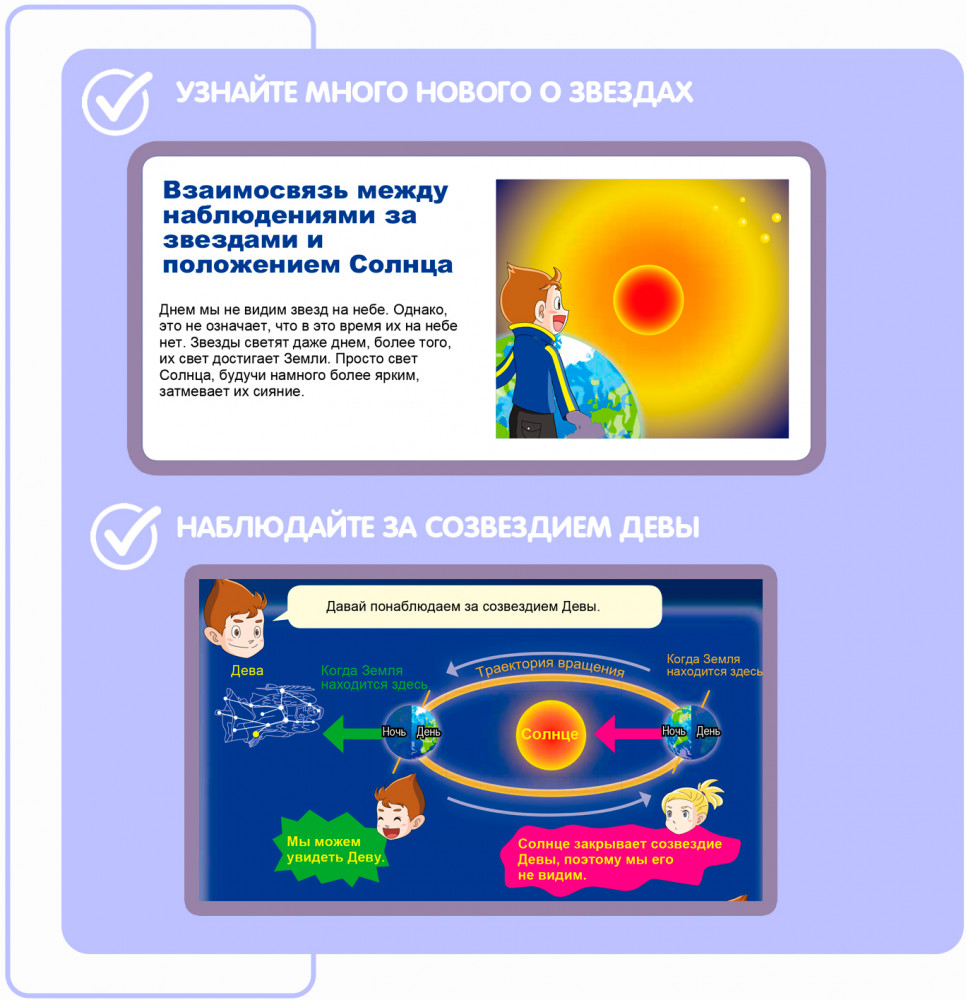 УЗНАЙТЕ МНОГО НОВОГО О ЗВЕЗДАХ

Взаимосвязь между наблюдениями за звездами и положением Солнца

Днем мы не видим звезд на небе. Однако, это не означает, что в это время их на небе нет. Звезды светят даже днем, более того, их свет достигает Земли. Просто свет Солнца, будучи намного более ярким, затмевает их сияние.

НАБЛЮДАЙТЕ ЗА СОЗВЕЗДИЕМ ДЕВЫ

Давай понаблюдаем за созвездием Девы.

Дева

Когда Земля находится здесь

Траектория вращения

Когда Земля находится здесь

Ночь День

Солнце

Ночь День

Мы можем увидеть Деву.

Солнце закрывает созвездие Девы, поэтому мы его не видим.